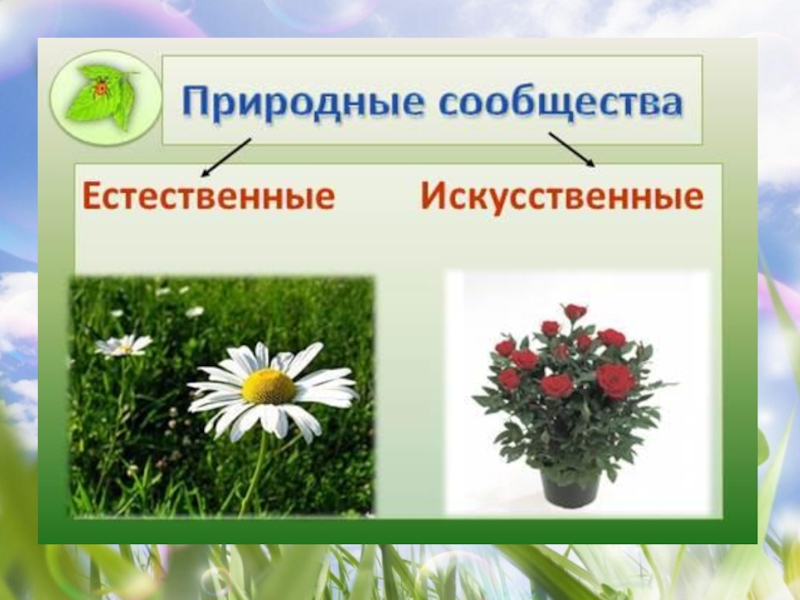 Природные сообщества

Естественные

Искусственные